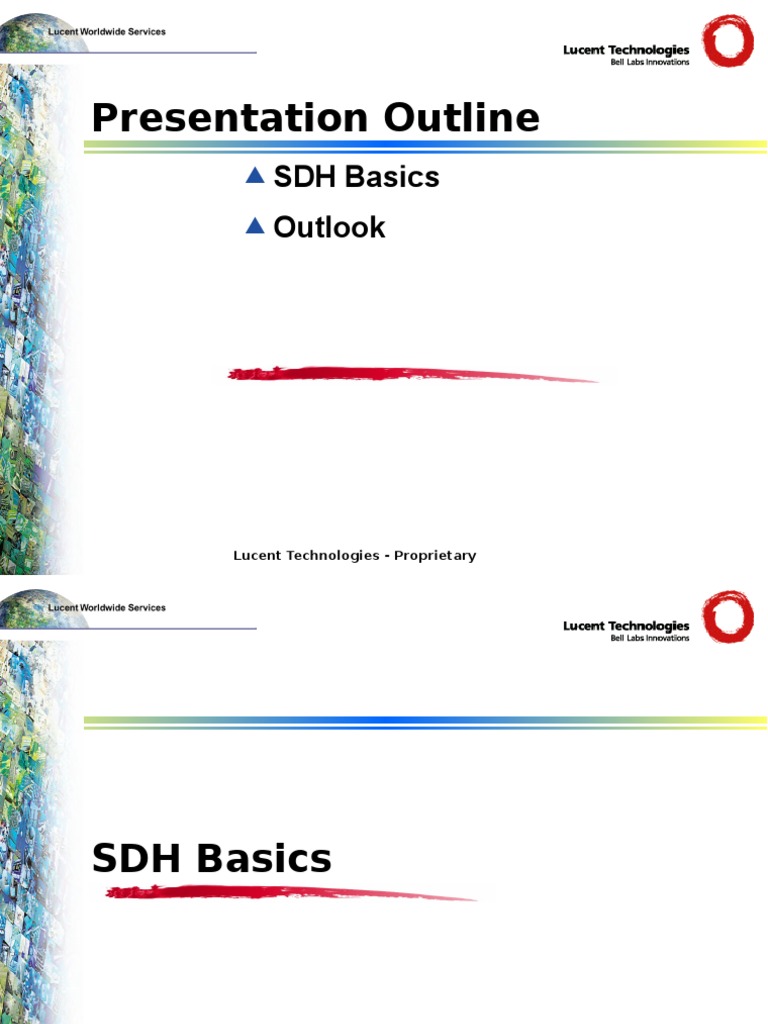 Lucent Worldwide Services

Lucent Technologies
Bell Labs Innovations

Presentation Outline

SDH Basics

Outlook

Lucent Technologies - Proprietary

Lucent Worldwide Services

Lucent Technologies
Bell Labs Innovations

SDH Basics